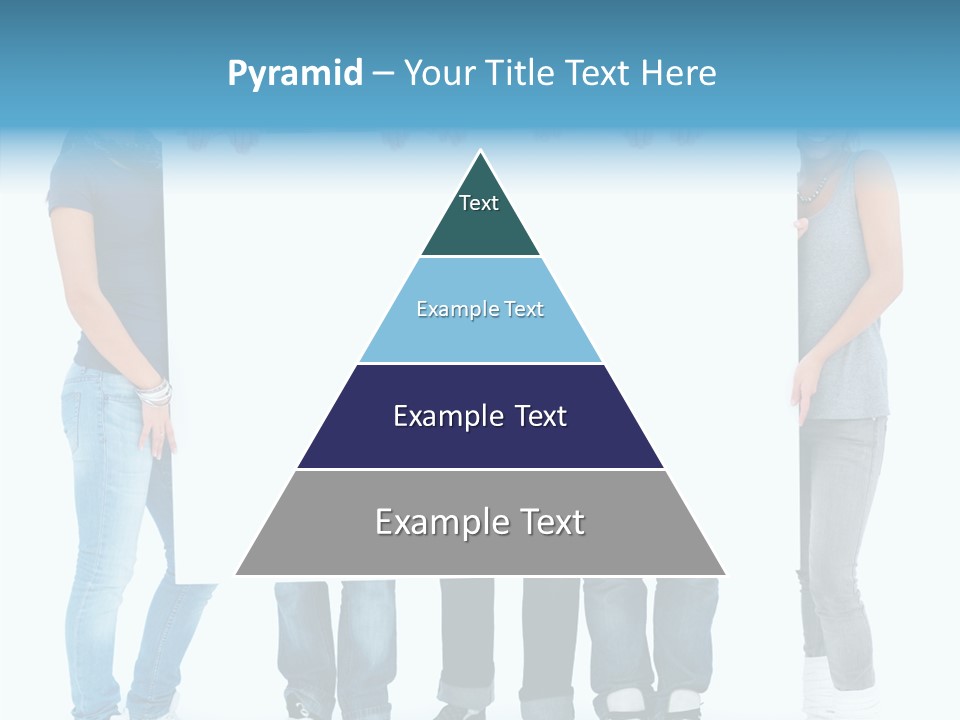 Pyramid – Your Title Text Here

Text

Example Text

Example Text

Example Text